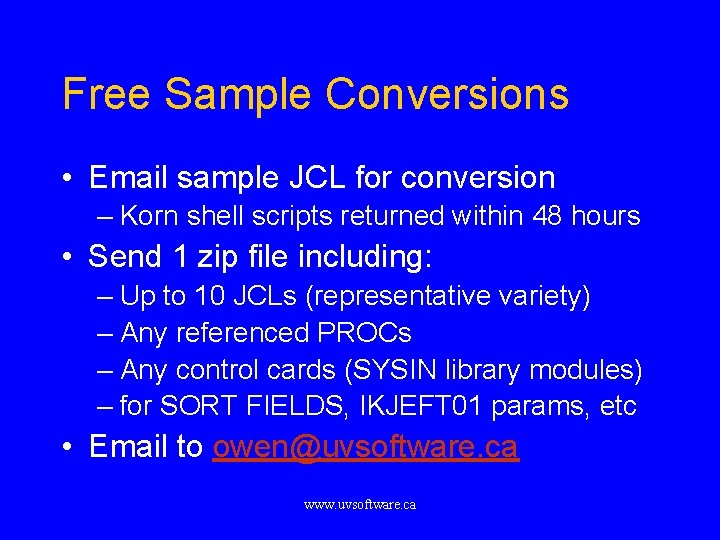 Free Sample Conversions

• Email sample JCL for conversion
– Korn shell scripts returned within 48 hours

• Send 1 zip file including:
– Up to 10 JCLs (representative variety)
– Any referenced PROCs
– Any control cards (SYSIN library modules)
– for SORT FIELDS, IKJEFT01 params, etc

• Email to owen@uvsoftware.ca

www.uvsoftware.ca